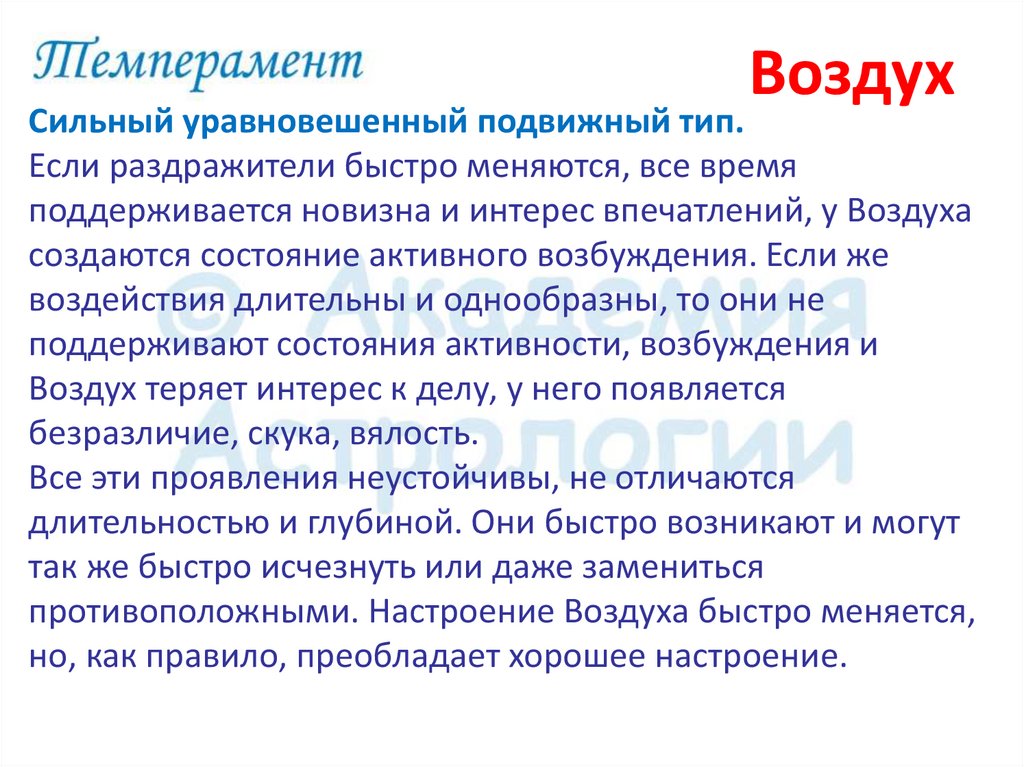 Темперамент

Воздух

Сильный уравновешенный подвижный тип.
Если раздражители быстро меняются, все время поддерживается новизна и интерес впечатлений, у Воздуха создаются состояние активного возбуждения. Если же воздействия длительны и однообразны, то они не поддерживают состояния активности, возбуждения и Воздух теряет интерес к делу, у него появляется безразличие, скука, вялость.
Все эти проявления неустойчивы, не отличаются длительностью и глубиной. Они быстро возникают и могут так же быстро исчезнуть или даже замениться противоположными. Настроение Воздуха быстро меняется, но, как правило, преобладает хорошее настроение.

© Академия Астрологии